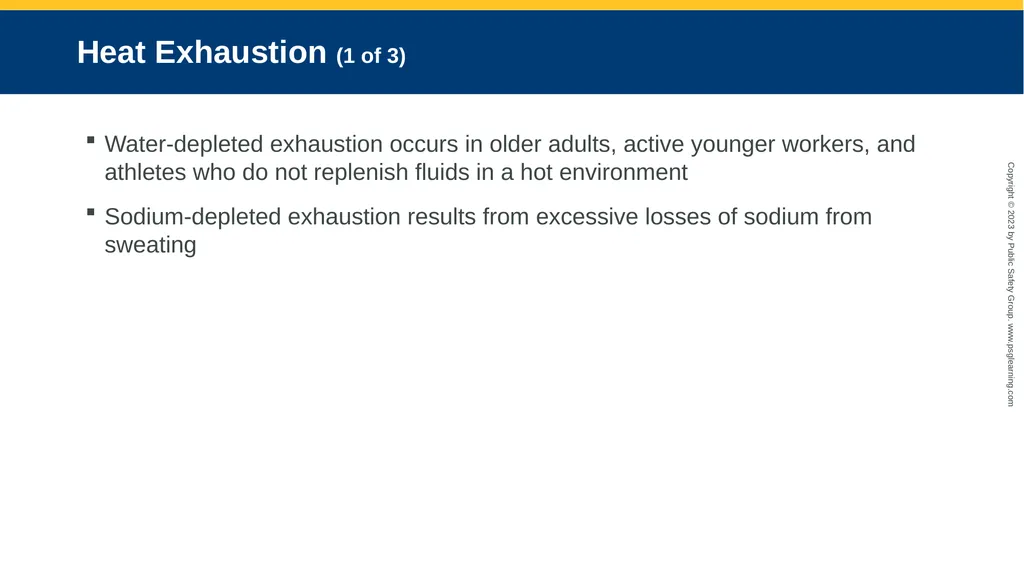 Heat Exhaustion (1 of 3)

▪ Water-depleted exhaustion occurs in older adults, active younger workers, and athletes who do not replenish fluids in a hot environment

▪ Sodium-depleted exhaustion results from excessive losses of sodium from sweating

Copyright © 2023 by Public Safety Group. www.psglearning.com